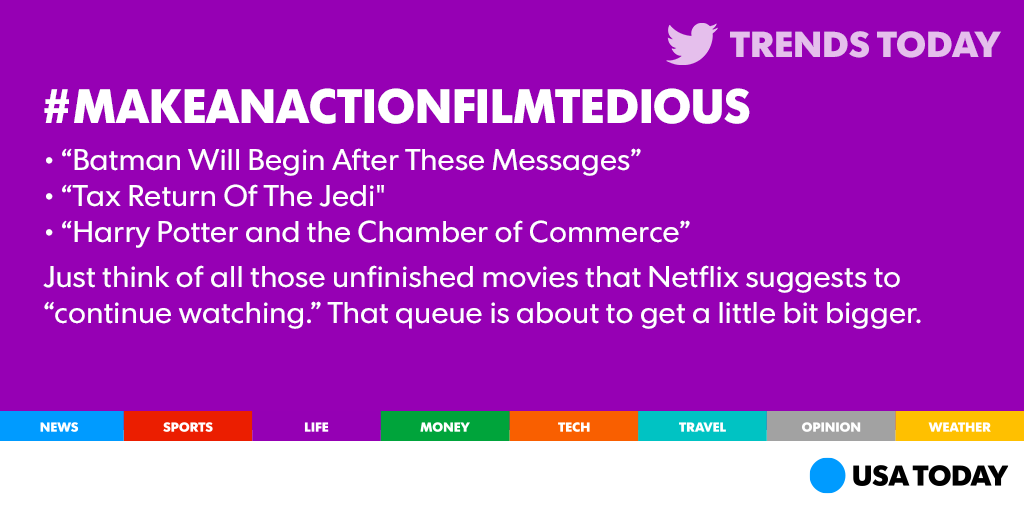 TRENDS TODAY

#MAKEANACTIONFILMTEDIOUS

• “Batman Will Begin After These Messages”
• “Tax Return Of The Jedi"
• “Harry Potter and the Chamber of Commerce”

Just think of all those unfinished movies that Netflix suggests to “continue watching.” That queue is about to get a little bit bigger.

NEWS SPORTS LIFE MONEY TECH TRAVEL OPINION WEATHER

USA TODAY